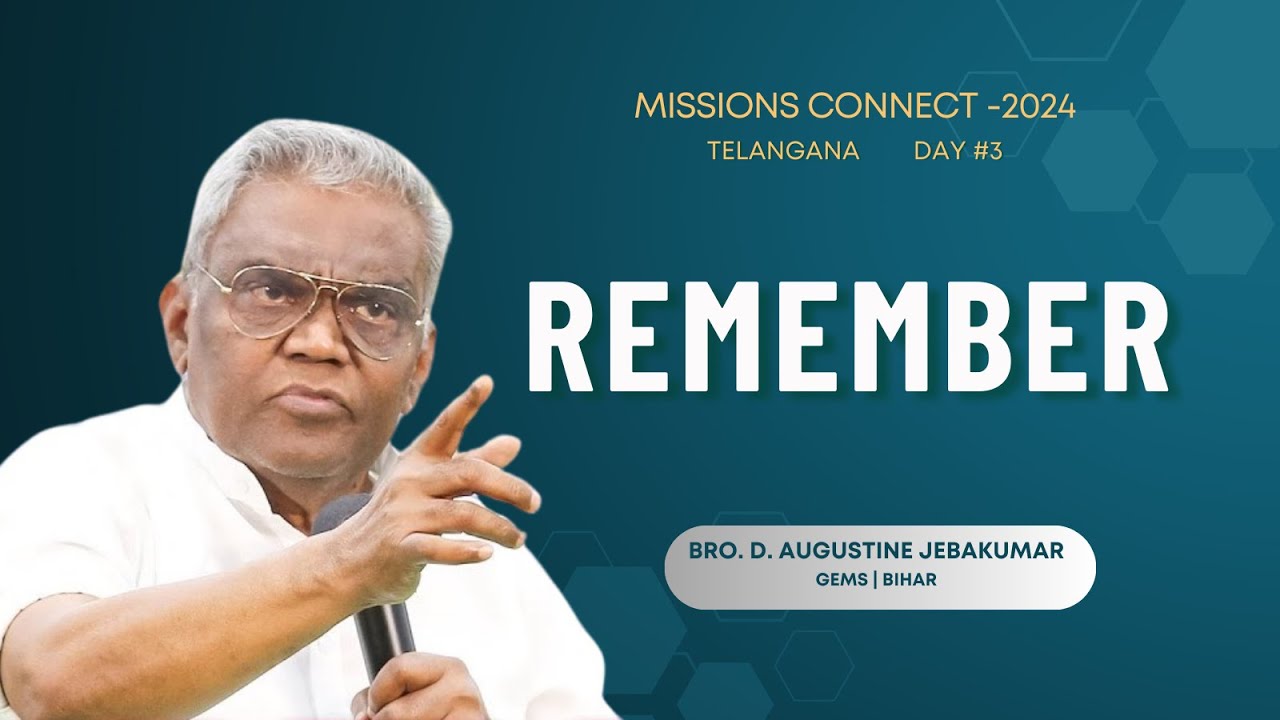 MISSIONS CONNECT -2024
TELANGANA DAY #3

REMEMBER

BRO. D. AUGUSTINE JEBAKUMAR
GEMS | BIHAR